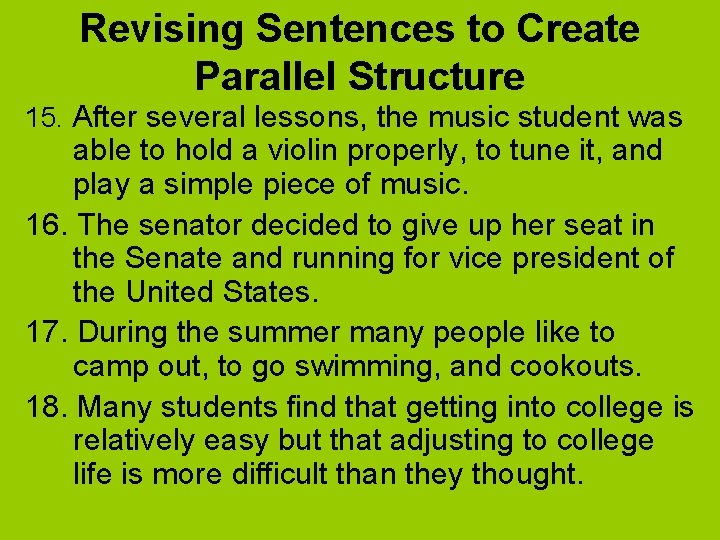 Revising Sentences to Create Parallel Structure

15. After several lessons, the music student was able to hold a violin properly, to tune it, and play a simple piece of music.

16. The senator decided to give up her seat in the Senate and running for vice president of the United States.

17. During the summer many people like to camp out, to go swimming, and cookouts.

18. Many students find that getting into college is relatively easy but that adjusting to college life is more difficult than they thought.